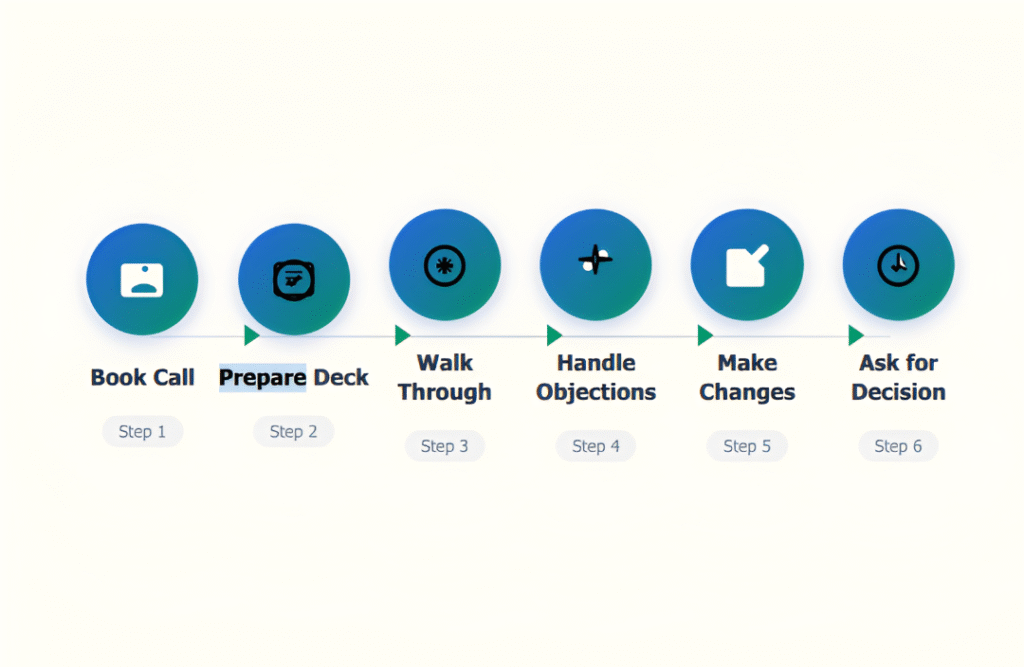 Book Call

Step 1

Prepare Deck

Step 2

Walk Through

Step 3

Handle Objections

Step 4

Make Changes

Step 5

Ask for Decision

Step 6